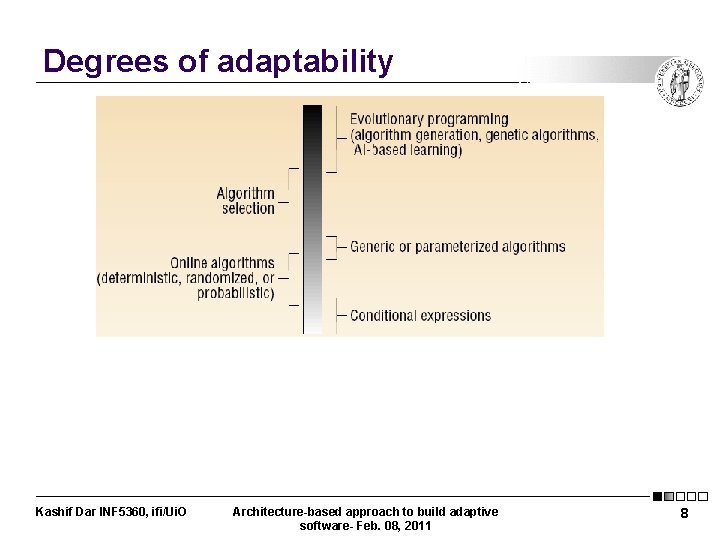 Degrees of adaptability

Evolutionary programming (algorithm generation, genetic algorithms, AI-based learning)

Algorithm selection

Generic or parameterized algorithms

Online algorithms (deterministic, randomized, or probabilistic)

Conditional expressions

Kashif Dar INF5360, ifi/UiO

Architecture-based approach to build adaptive software- Feb. 08, 2011

8